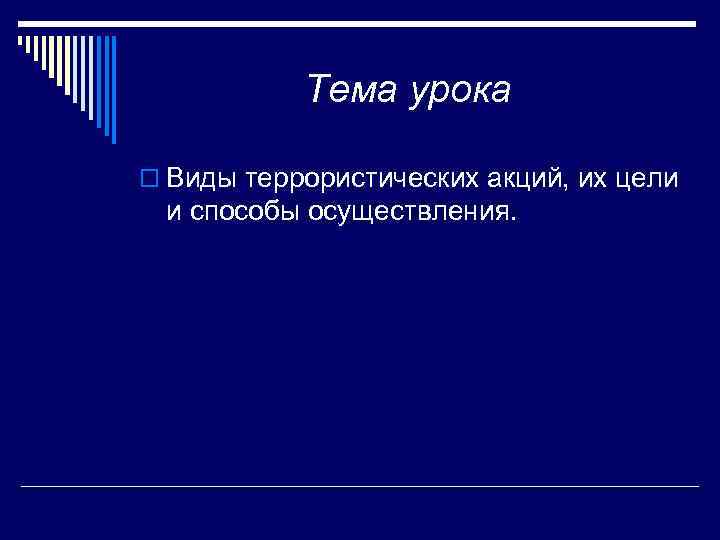 Тема урока

Виды террористических акций, их цели и способы осуществления.